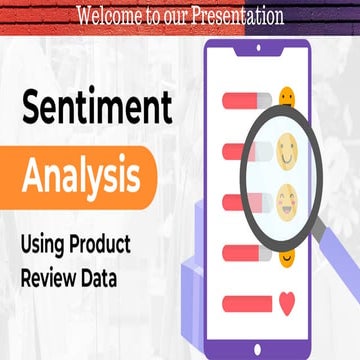 Welcome to our Presentation

Sentiment

Analysis

Using Product Review Data